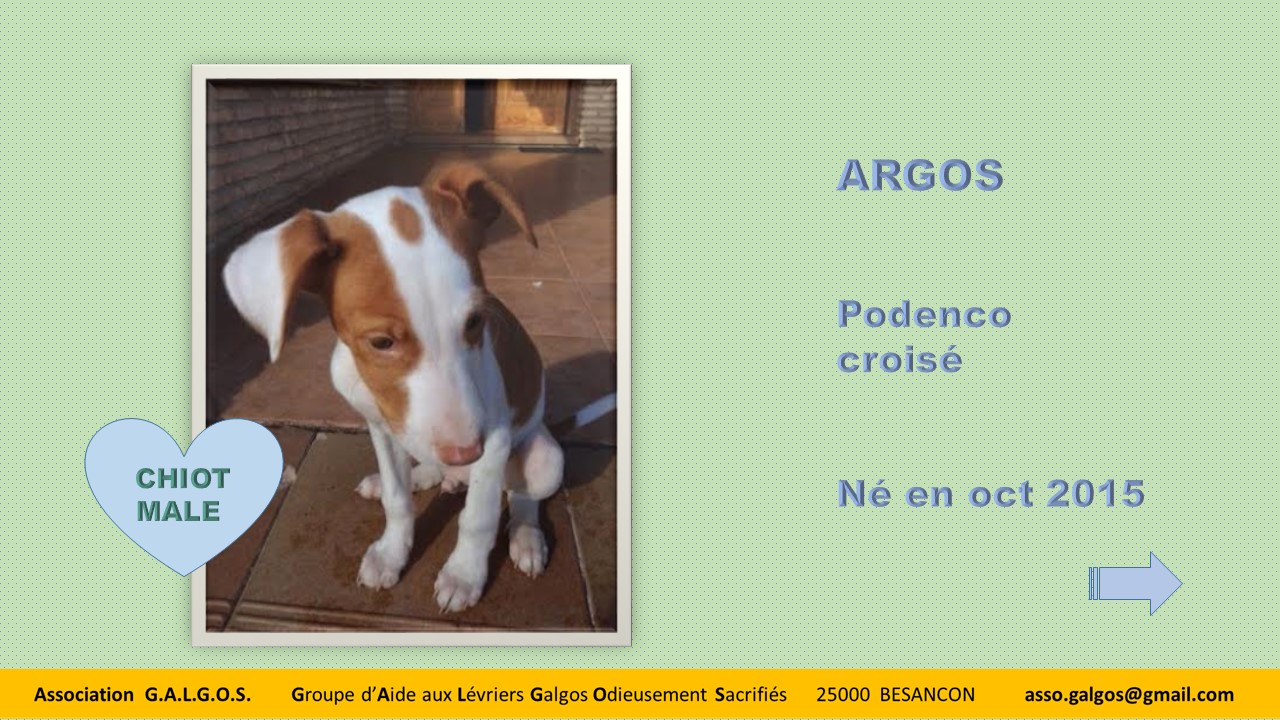 CHIOT MALE

ARGOS

Podenco croisé

Né en oct 2015

Association G.A.L.G.O.S. Groupe d'Aide aux Lévriers Galgos Odieusement Sacrifiés 25000 BESANCON asso.galgos@gmail.com